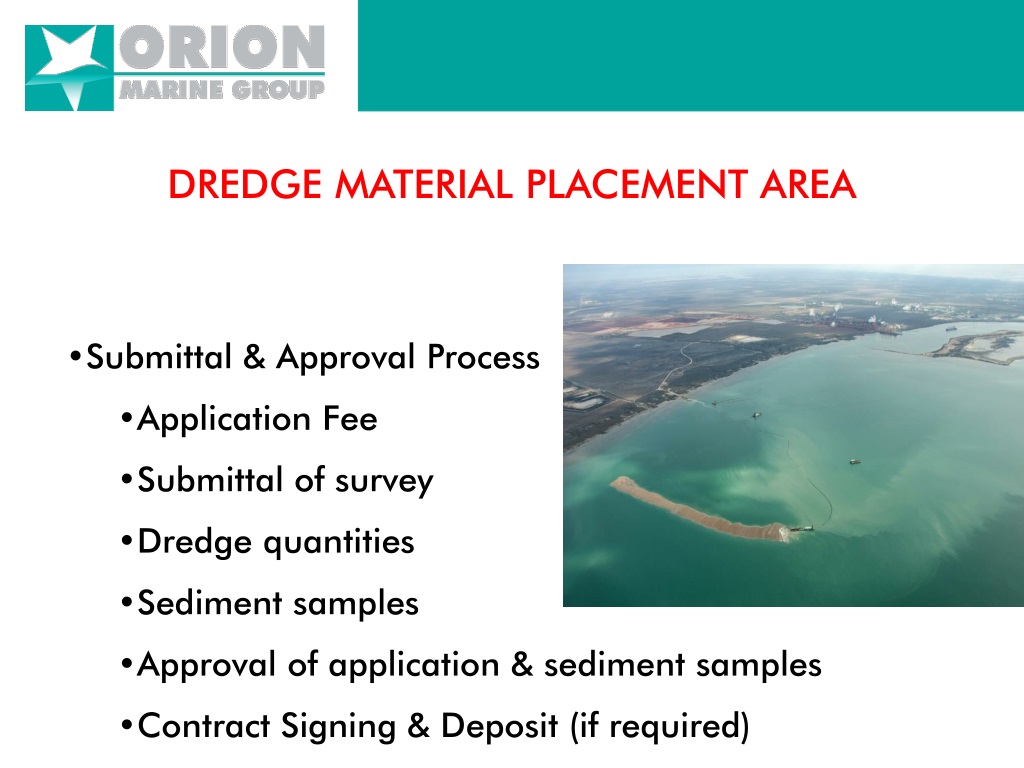 ORION
MARINE GROUP

DREDGE MATERIAL PLACEMENT AREA

•Submittal & Approval Process

•Application Fee

•Submittal of survey

•Dredge quantities

•Sediment samples

•Approval of application & sediment samples

•Contract Signing & Deposit (if required)